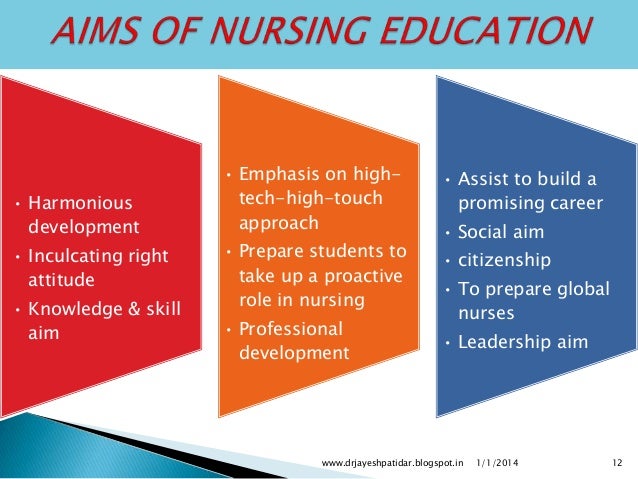 AIMS OF NURSING EDUCATION

• Harmonious development
• Inculcating right attitude
• Knowledge & skill aim

• Emphasis on high-tech-high-touch approach
• Prepare students to take up a proactive role in nursing
• Professional development

• Assist to build a promising career
• Social aim
• citizenship
• To prepare global nurses
• Leadership aim

www.drjayeshpatidar.blogspot.in 1/1/2014 12